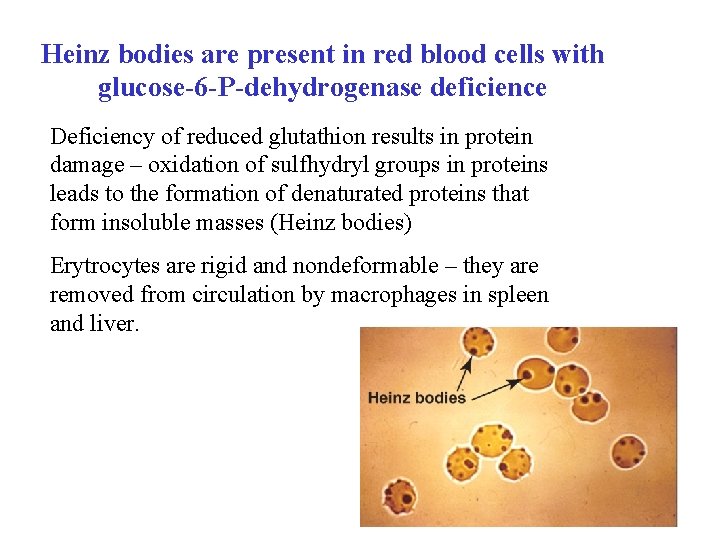 Heinz bodies are present in red blood cells with glucose-6-P-dehydrogenase deficience

Deficiency of reduced glutathion results in protein damage – oxidation of sulfhydryl groups in proteins leads to the formation of denaturated proteins that form insoluble masses (Heinz bodies)

Erytrocytes are rigid and nondeformable – they are removed from circulation by macrophages in spleen and liver.

Heinz bodies